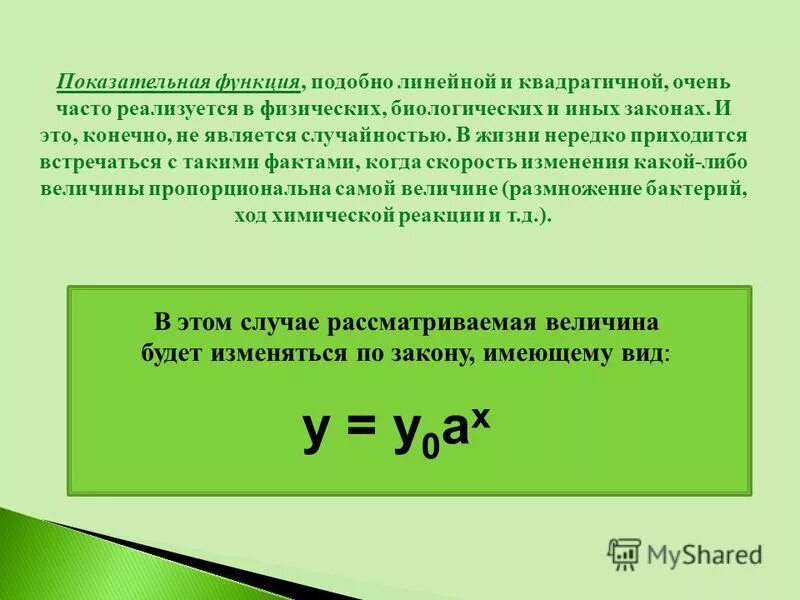 Показательная функция, подобно линейной и квадратичной, очень часто реализуется в физических, биологических и иных законах. И это, конечно, не является случайностью. В жизни нередко приходится встречаться с такими фактами, когда скорость изменения какой-либо величины пропорциональна самой величине (размножение бактерий, ход химической реакции и т.д.).

В этом случае рассматриваемая величина будет изменяться по закону, имеющему вид:

$y = y_0a^x$

MyShared